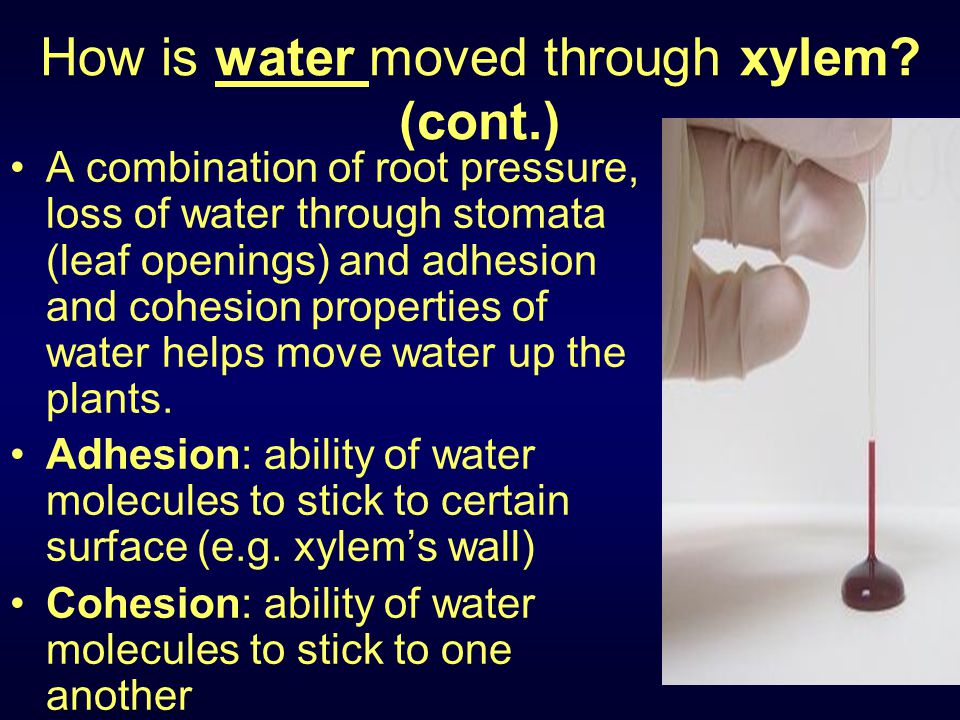 How is water moved through xylem? (cont.)

• A combination of root pressure, loss of water through stomata (leaf openings) and adhesion and cohesion properties of water helps move water up the plants.

• Adhesion: ability of water molecules to stick to certain surface (e.g. xylem's wall)

• Cohesion: ability of water molecules to stick to one another